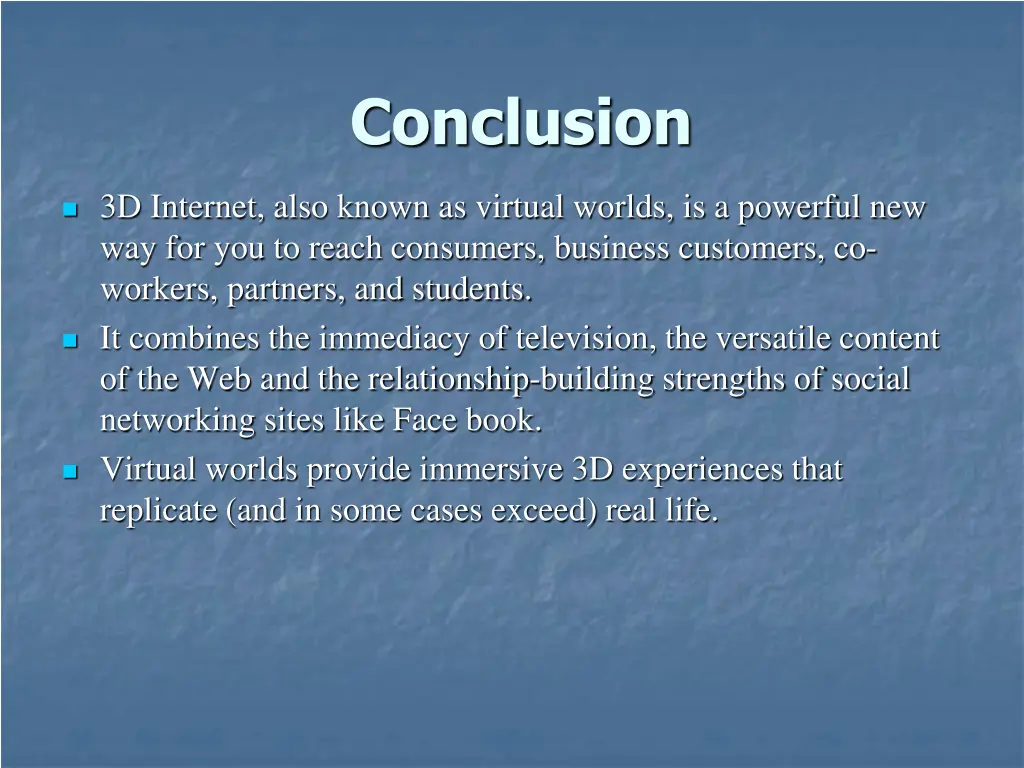 Conclusion

- 3D Internet, also known as virtual worlds, is a powerful new way for you to reach consumers, business customers, co-workers, partners, and students.
- It combines the immediacy of television, the versatile content of the Web and the relationship-building strengths of social networking sites like Face book.
- Virtual worlds provide immersive 3D experiences that replicate (and in some cases exceed) real life.